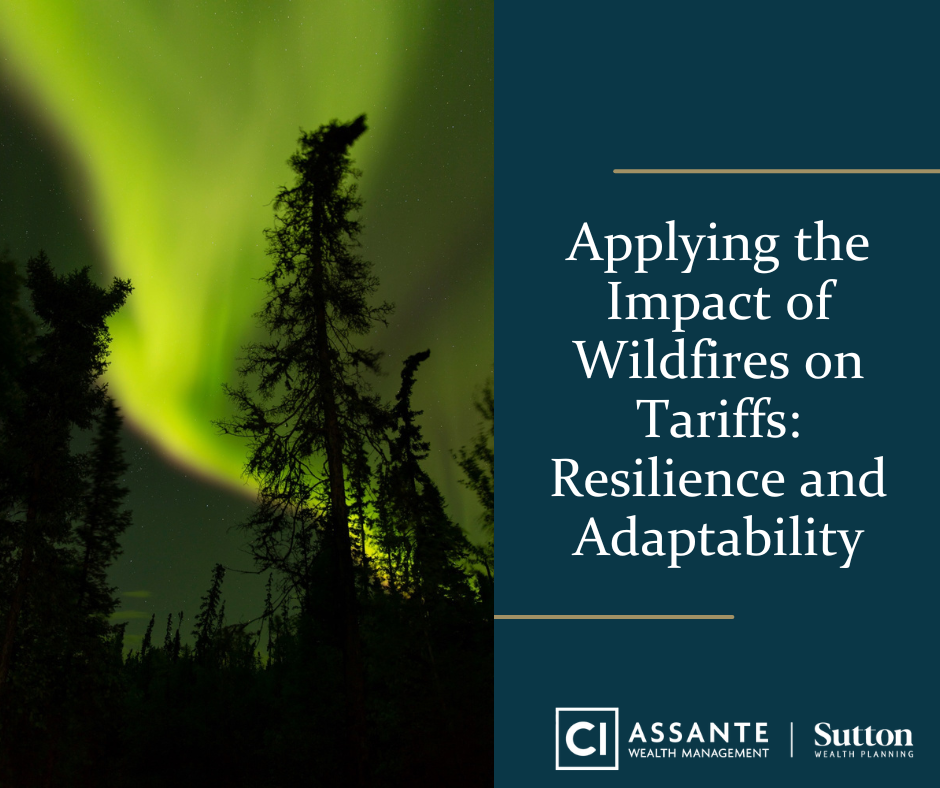 Applying the Impact of Wildfires on Tariffs: Resilience and Adaptability

CI ASSANTE WEALTH MANAGEMENT | Sutton WEALTH PLANNING